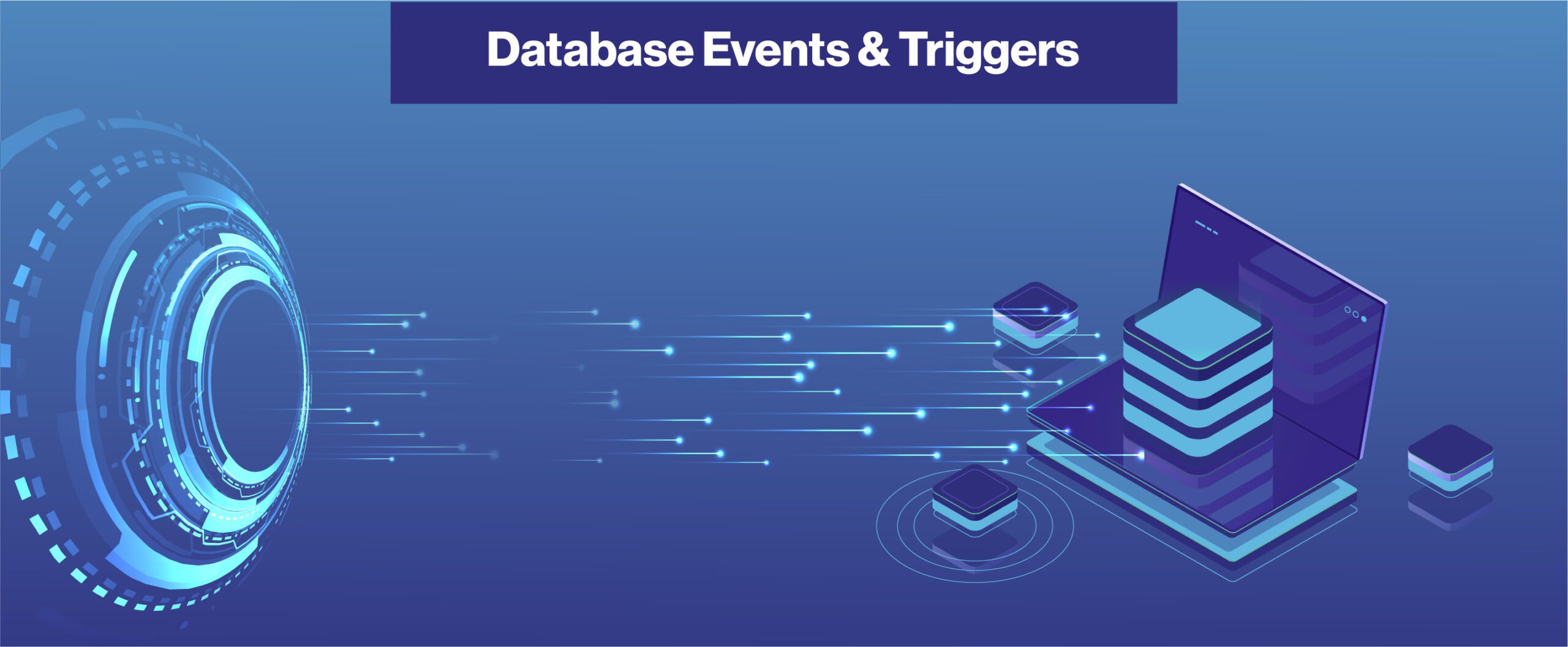 Database Events & Triggers